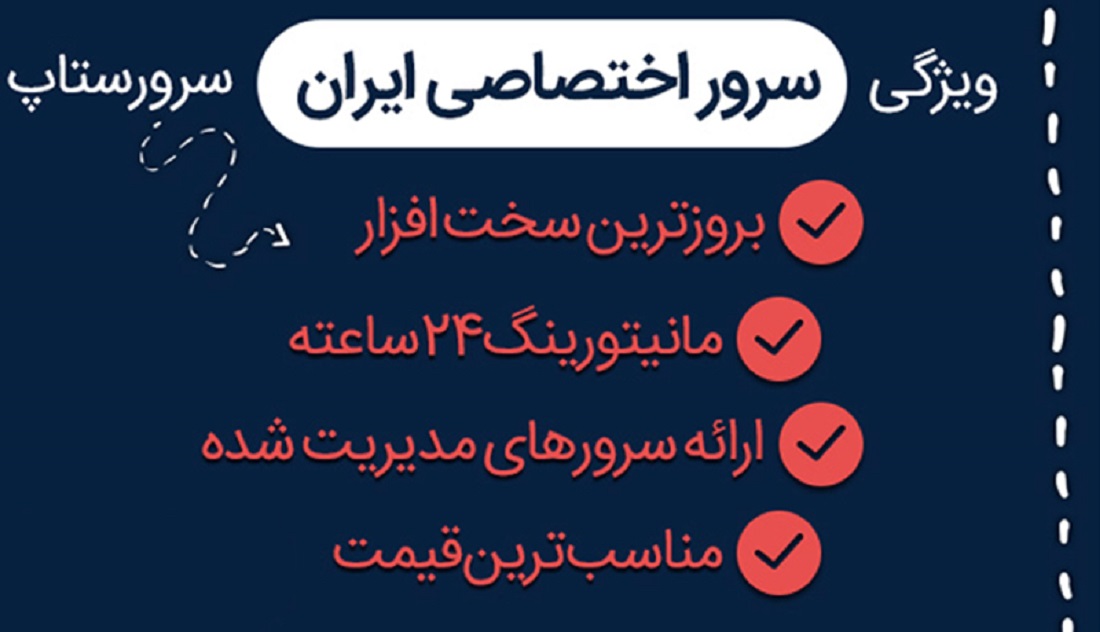 ویژگی سرور اختصاصی ایران سرورستاپ

بروزترین سخت افزار

مانیتورینگ ۲۴ ساعته

ارائه سرورهای مدیریت شده

مناسب ترین قیمت